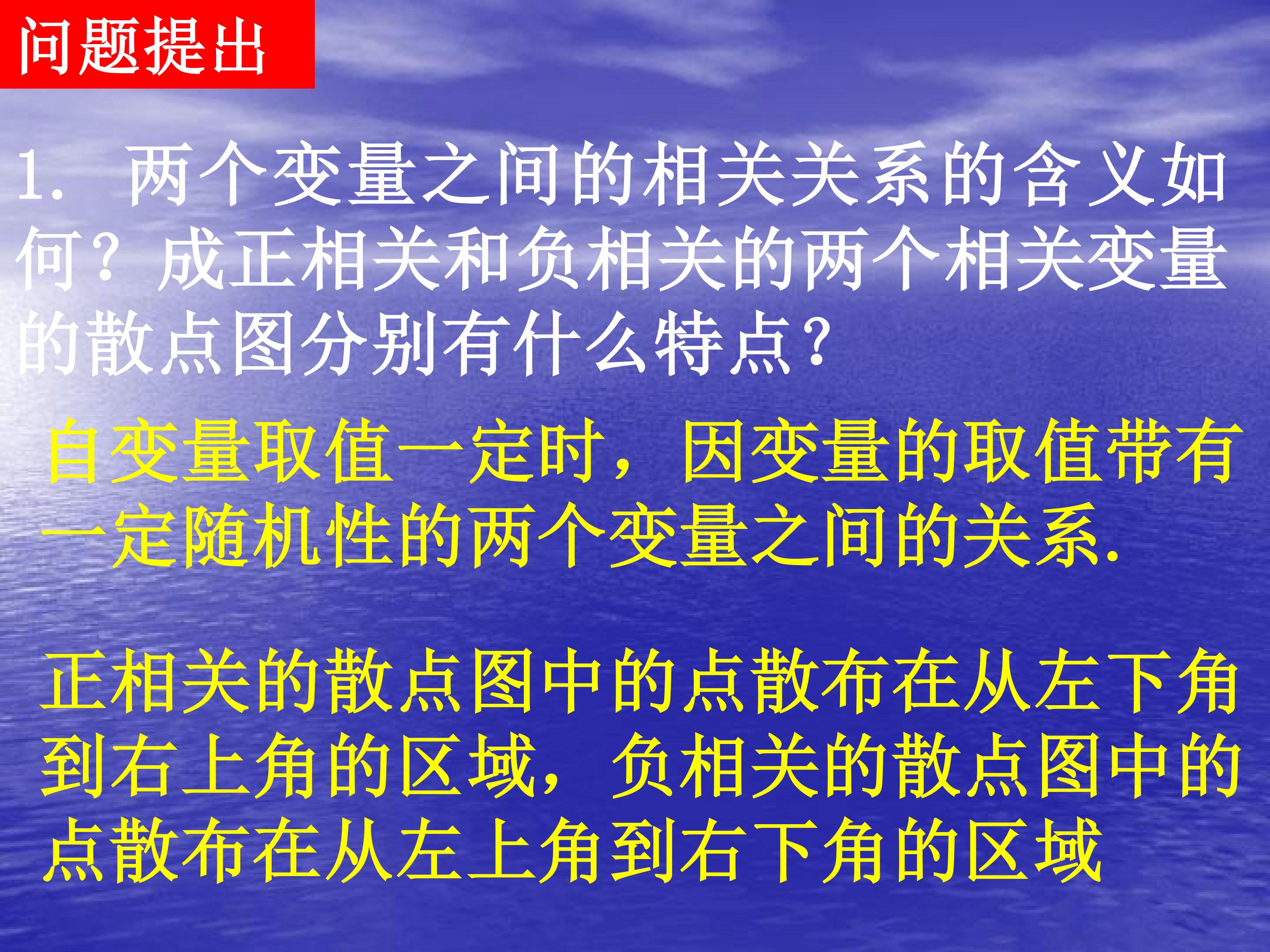 问题提出

1.两个变量之间的相关关系的含义如何？成正相关和负相关的两个相关变量的散点图分别有什么特点？

自变量取值一定时，因变量的取值带有一定随机性的两个变量之间的关系.

正相关的散点图中的点散布在从左下角到右上角的区域，负相关的散点图中的点散布在从左上角到右下角的区域